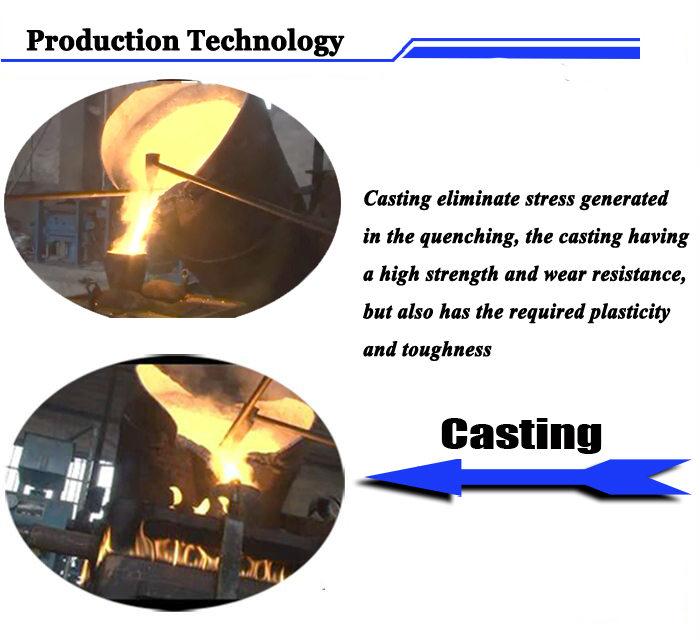 Production Technology

Casting eliminate stress generated in the quenching, the casting having a high strength and wear resistance, but also has the required plasticity and toughness

Casting